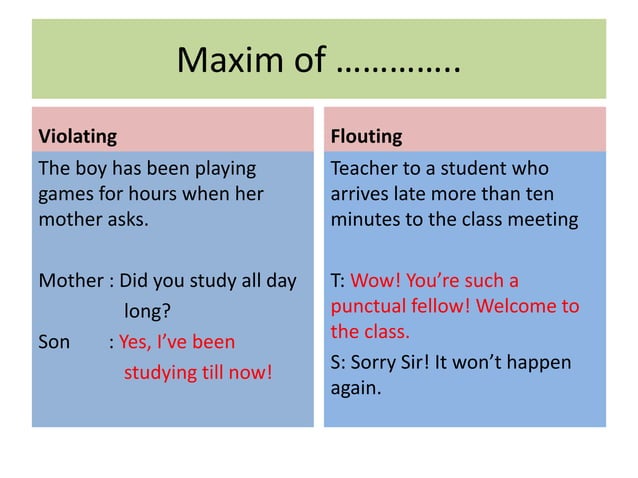 Maxim of …………..

Violating

The boy has been playing games for hours when her mother asks.

Mother : Did you study all day long?

Son : Yes, I've been studying till now!

Flouting

Teacher to a student who arrives late more than ten minutes to the class meeting

T: Wow! You're such a punctual fellow! Welcome to the class.

S: Sorry Sir! It won't happen again.